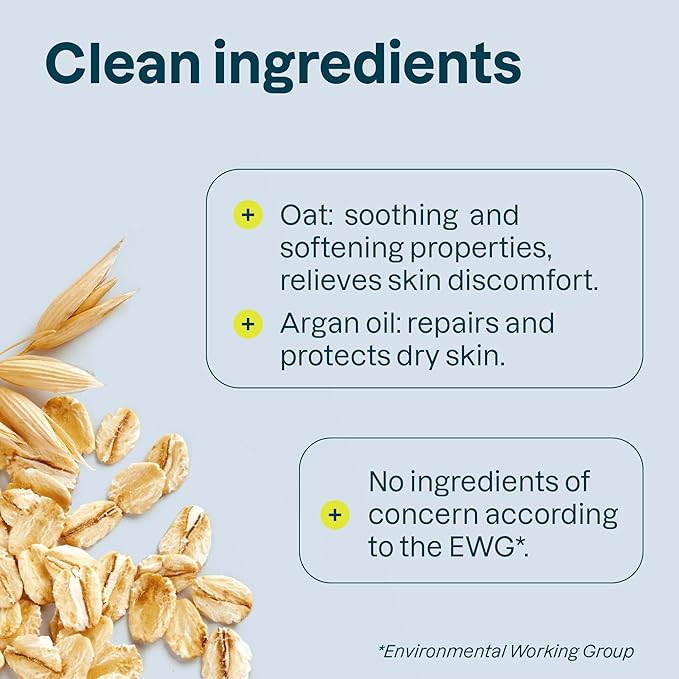 Clean ingredients

+ Oat: soothing and softening properties, relieves skin discomfort.

+ Argan oil: repairs and protects dry skin.

+ No ingredients of concern according to the EWG*.

*Environmental Working Group